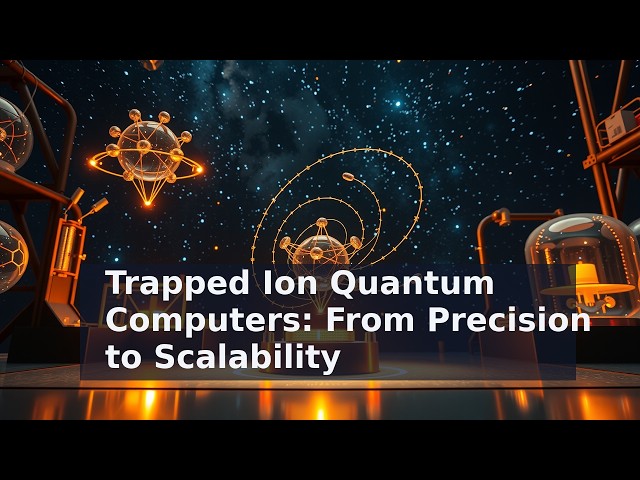 Trapped Ion Quantum Computers: From Precision to Scalability